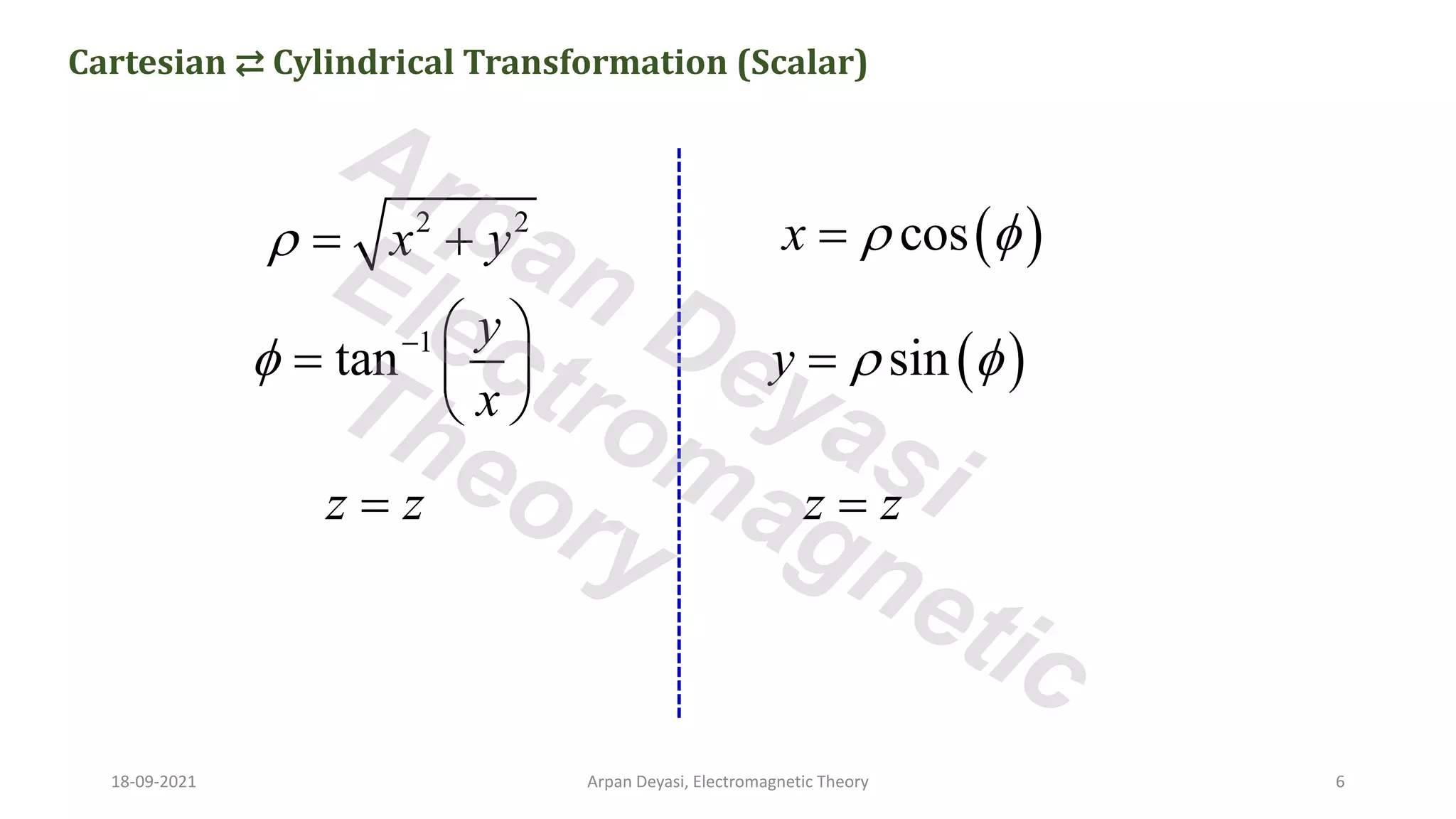 Cartesian ⇄ Cylindrical Transformation (Scalar)

Arpan Deyasi
Electromagnetic
Theory

$\rho = \sqrt{x^2 + y^2}$

$\phi = \tan^{-1}\left(\frac{y}{x}\right)$

$z = z$

$x = \rho\cos(\phi)$

$y = \rho\sin(\phi)$

$z = z$

18-09-2021

Arpan Deyasi, Electromagnetic Theory

6